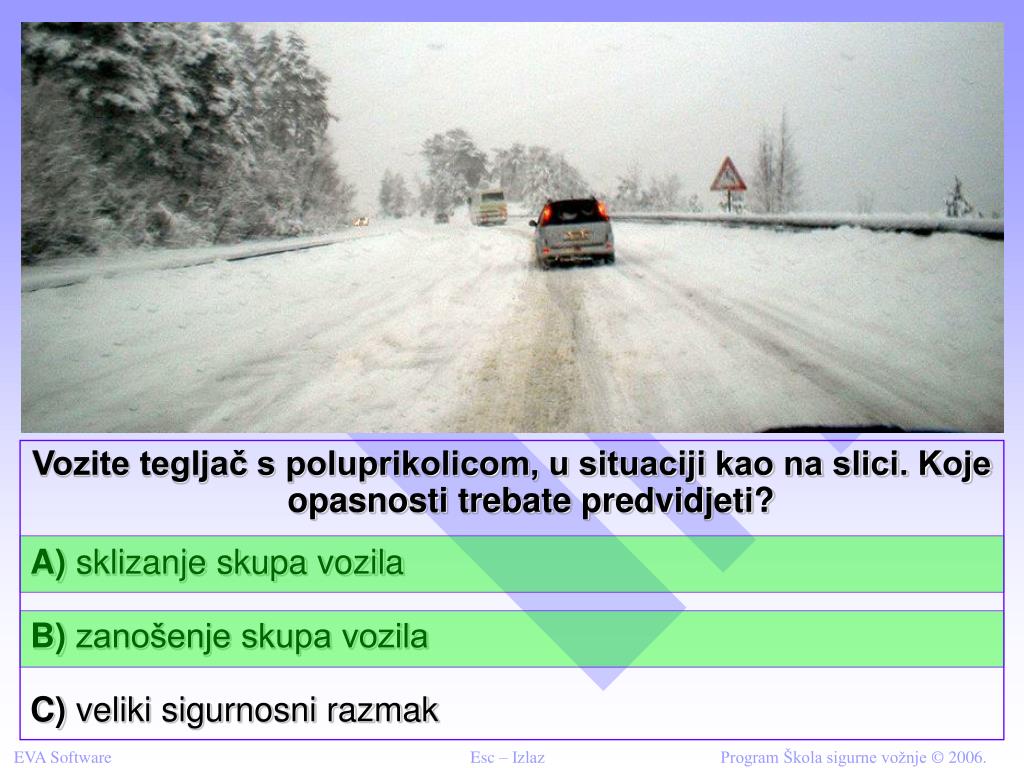 Vozite tegljač s poluprikolicom, u situaciji kao na slici. Koje opasnosti trebate predvidjeti?

A) sklizanje skupa vozila

B) zanošenje skupa vozila

C) veliki sigurnosni razmak

EVA Software

Esc – Izlaz

Program Škola sigurne vožnje © 2006.